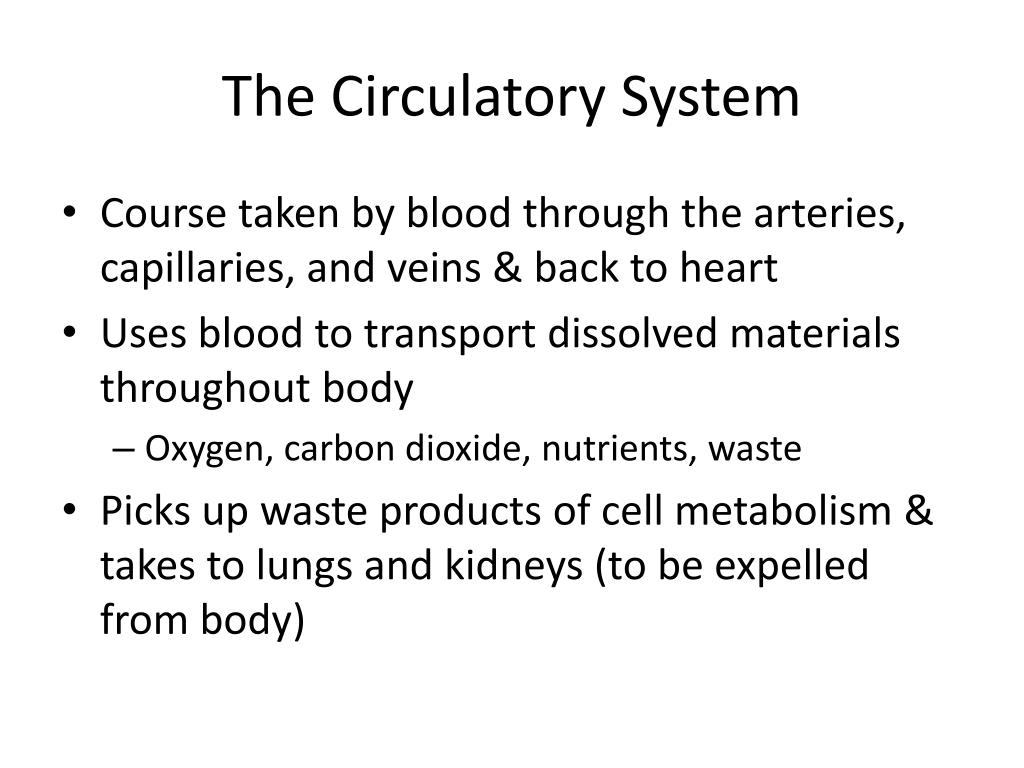 The Circulatory System

• Course taken by blood through the arteries, capillaries, and veins & back to heart
• Uses blood to transport dissolved materials throughout body
  – Oxygen, carbon dioxide, nutrients, waste
• Picks up waste products of cell metabolism & takes to lungs and kidneys (to be expelled from body)